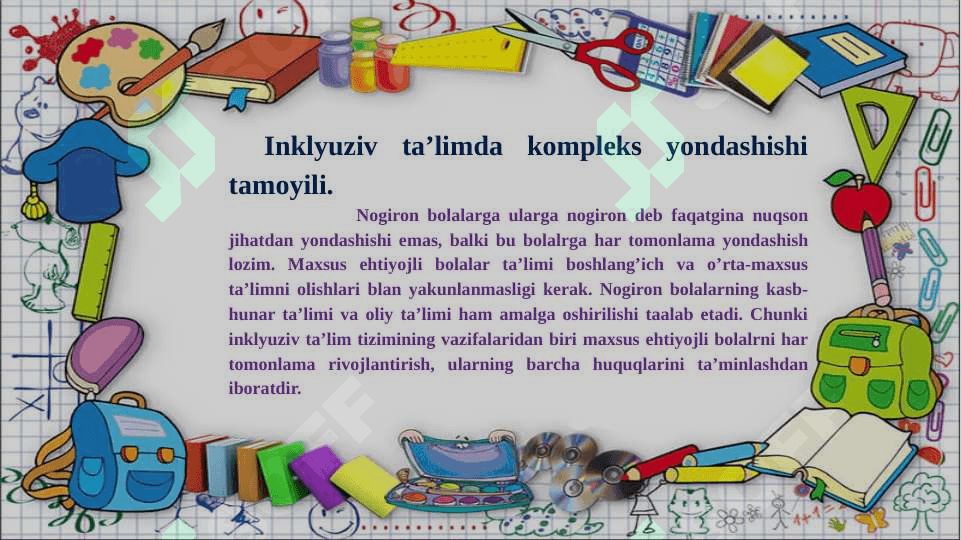 Inklyuziv ta’limda kompleks yondashishi tamoyili.

Nogiron bolalarga ularga nogiron deb faqatgina nuqson jihatdan yondashishi emas, balki bu bolalrga har tomonlama yondashish lozim. Maxsus ehtiyojli bolalar ta’limi boshlang’ich va o’rta-maxsus ta’limni olishlari blan yakunlanmasligi kerak. Nogiron bolalarning kasb-hunar ta’limi va oliy ta’limi ham amalga oshirilishi taalab etadi. Chunki inklyuziv ta’lim tizimining vazifalaridan biri maxsus ehtiyojli bolalrni har tomonlama rivojlantirish, ularning barcha huquqlarini ta’minlashdan iboratdir.